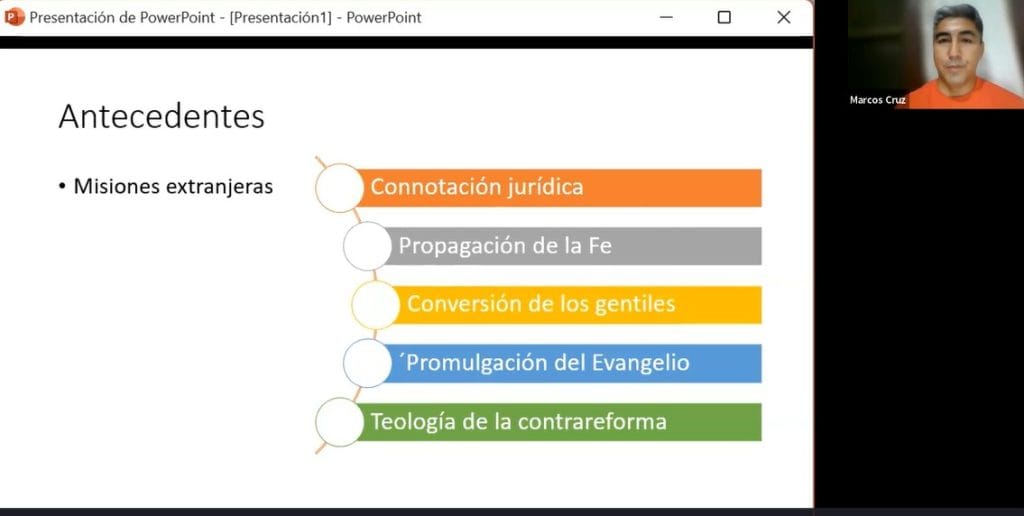 Presentación de PowerPoint - [Presentación1] - PowerPoint

Marcos Cruz

Antecedentes

• Misiones extranjeras

Connotación jurídica

Propagación de la Fe

Conversión de los gentiles

´Promulgación del Evangelio

Teología de la contrareforma